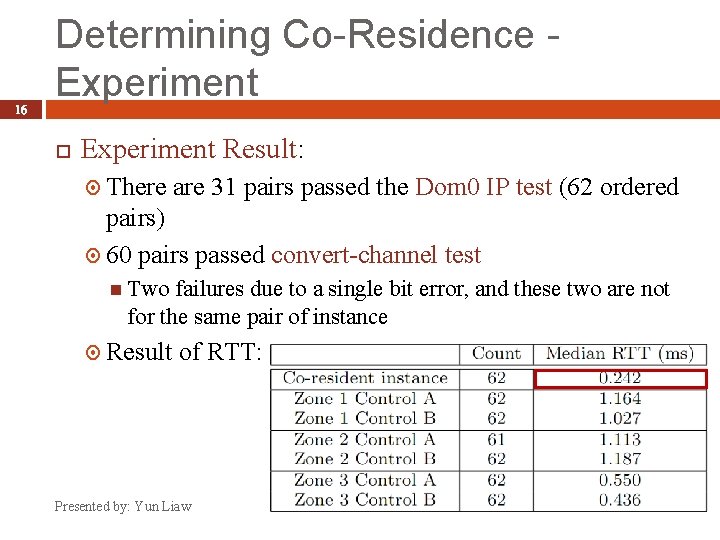 Determining Co-Residence - Experiment

16

Experiment Result:

There are 31 pairs passed the Dom0 IP test (62 ordered pairs)

60 pairs passed convert-channel test

Two failures due to a single bit error, and these two are not for the same pair of instance

Result of RTT:

| | Count | Median RTT (ms) |
|---|---|---|
| Co-resident instance | 62 | 0.242 |
| Zone 1 Control A | 62 | 1.164 |
| Zone 1 Control B | 62 | 1.027 |
| Zone 2 Control A | 61 | 1.113 |
| Zone 2 Control B | 62 | 1.187 |
| Zone 3 Control A | 62 | 0.550 |
| Zone 3 Control B | 62 | 0.436 |

Presented by: Yun Liaw